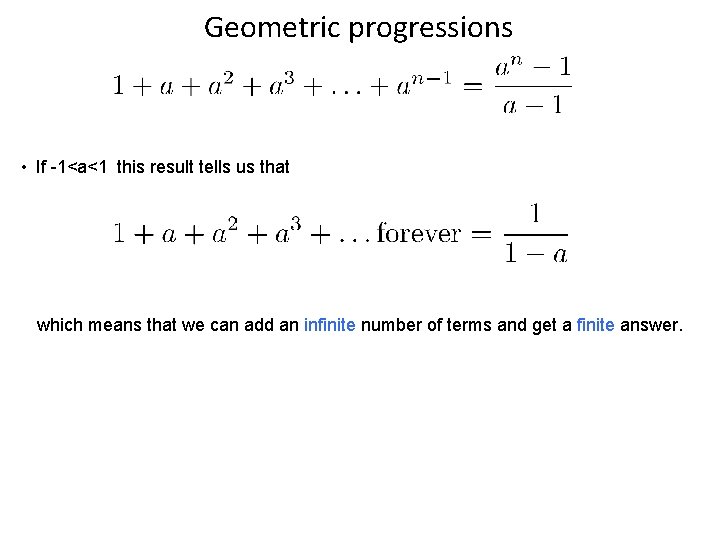 Geometric progressions

$1 + a + a^2 + a^3 + \ldots + a^{n-1} = \frac{a^n - 1}{a - 1}$

• If -1<a<1 this result tells us that

$1 + a + a^2 + a^3 + \ldots \text{forever} = \frac{1}{1 - a}$

which means that we can add an infinite number of terms and get a finite answer.